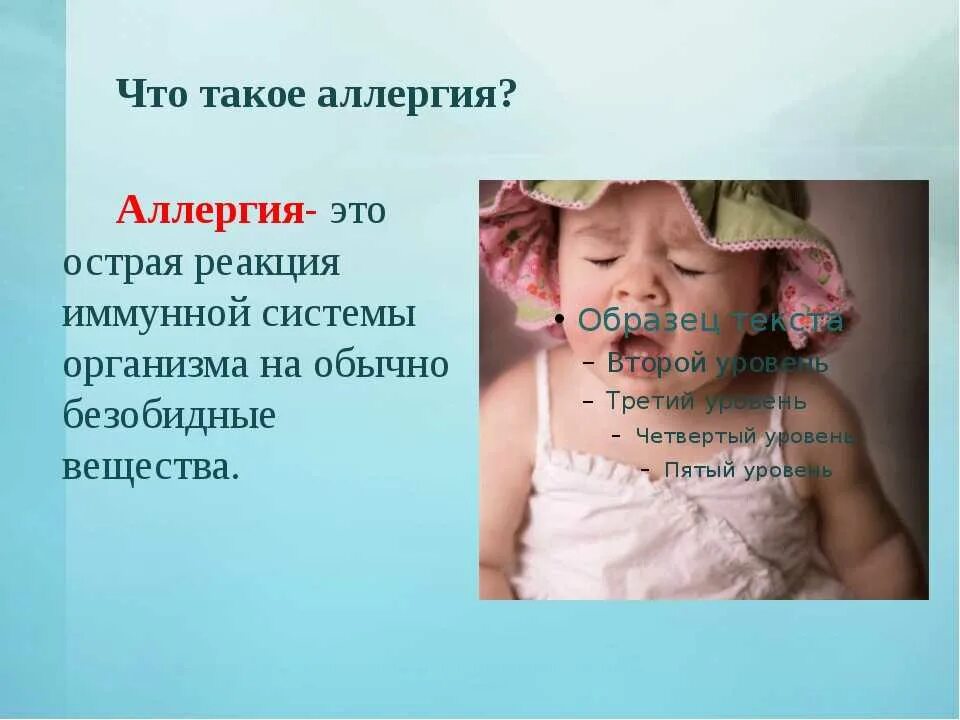 Что такое аллергия?

Аллергия- это острая реакция иммунной системы организма на обычно безобидные вещества.

• Образец текста
– Второй уровень
– Третий уровень
– Четвертый уровень
– Пятый уровень